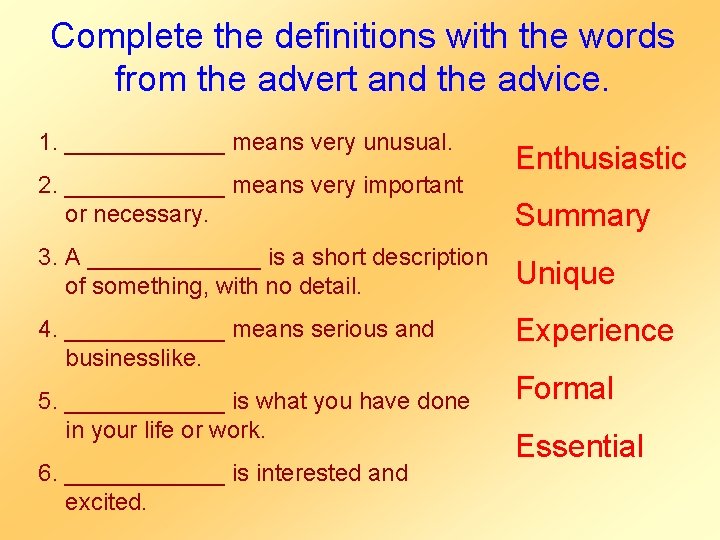 Complete the definitions with the words from the advert and the advice.

1. ____________ means very unusual.

2. ____________ means very important or necessary.

3. A _____________ is a short description of something, with no detail.

4. ____________ means serious and businesslike.

5. ____________ is what you have done in your life or work.

6. ____________ is interested and excited.

Enthusiastic

Summary

Unique

Experience

Formal

Essential